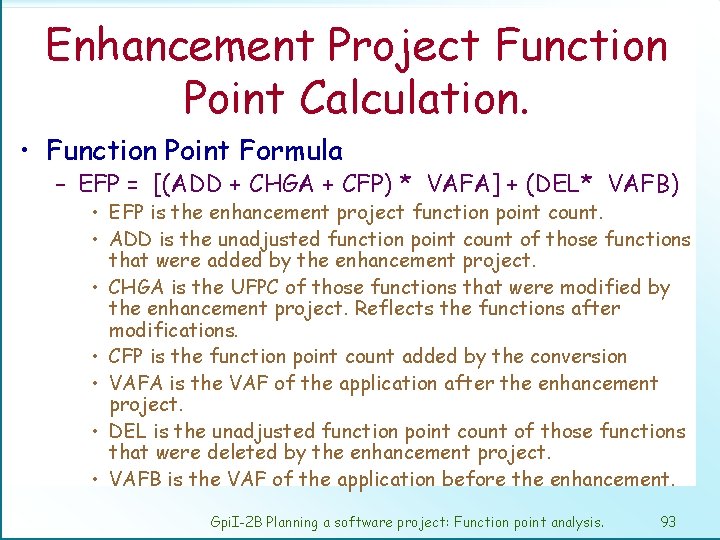 Enhancement Project Function Point Calculation.

• Function Point Formula

– EFP = [(ADD + CHGA + CFP) * VAFA] + (DEL* VAFB)

• EFP is the enhancement project function point count.

• ADD is the unadjusted function point count of those functions that were added by the enhancement project.

• CHGA is the UFPC of those functions that were modified by the enhancement project. Reflects the functions after modifications.

• CFP is the function point count added by the conversion

• VAFA is the VAF of the application after the enhancement project.

• DEL is the unadjusted function point count of those functions that were deleted by the enhancement project.

• VAFB is the VAF of the application before the enhancement.

GpiI-2B Planning a software project: Function point analysis. 93